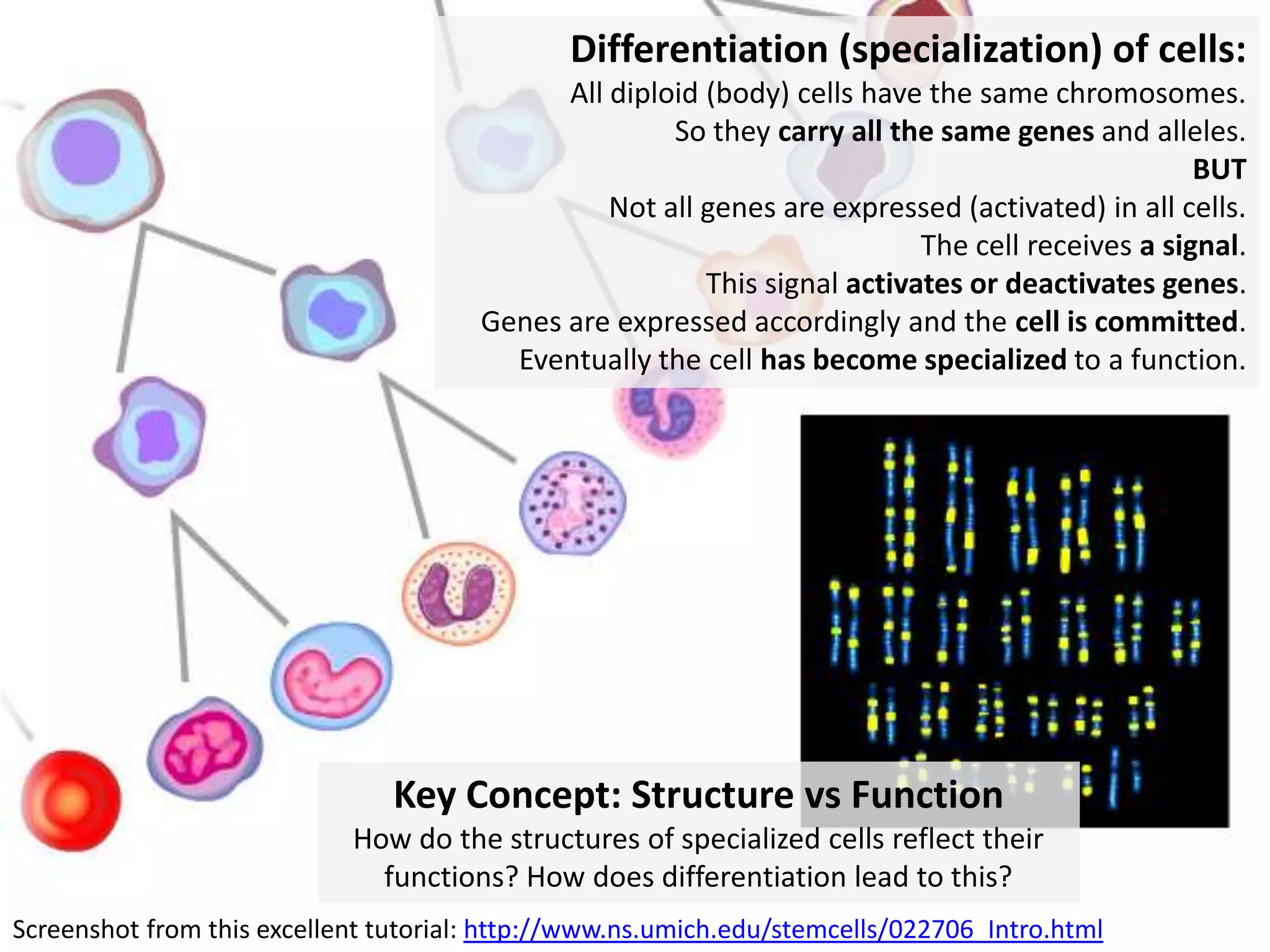 Differentiation (specialization) of cells:
All diploid (body) cells have the same chromosomes.
So they carry all the same genes and alleles.
BUT
Not all genes are expressed (activated) in all cells.
The cell receives a signal.
This signal activates or deactivates genes.
Genes are expressed accordingly and the cell is committed.
Eventually the cell has become specialized to a function.

Key Concept: Structure vs Function
How do the structures of specialized cells reflect their functions? How does differentiation lead to this?

Screenshot from this excellent tutorial: http://www.ns.umich.edu/stemcells/022706_Intro.html